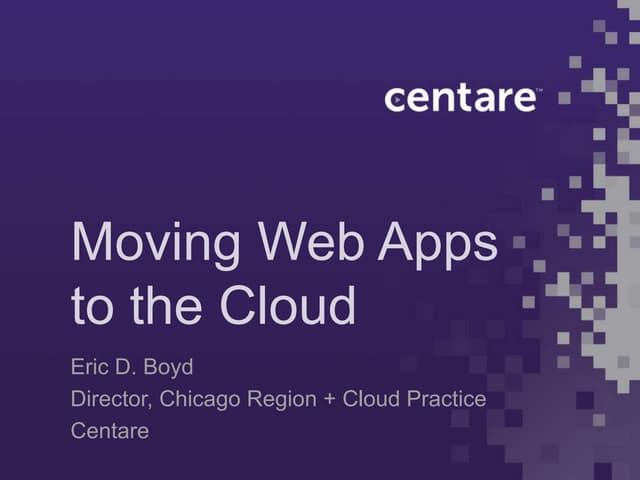 centare™

Moving Web Apps to the Cloud

Eric D. Boyd
Director, Chicago Region + Cloud Practice
Centare